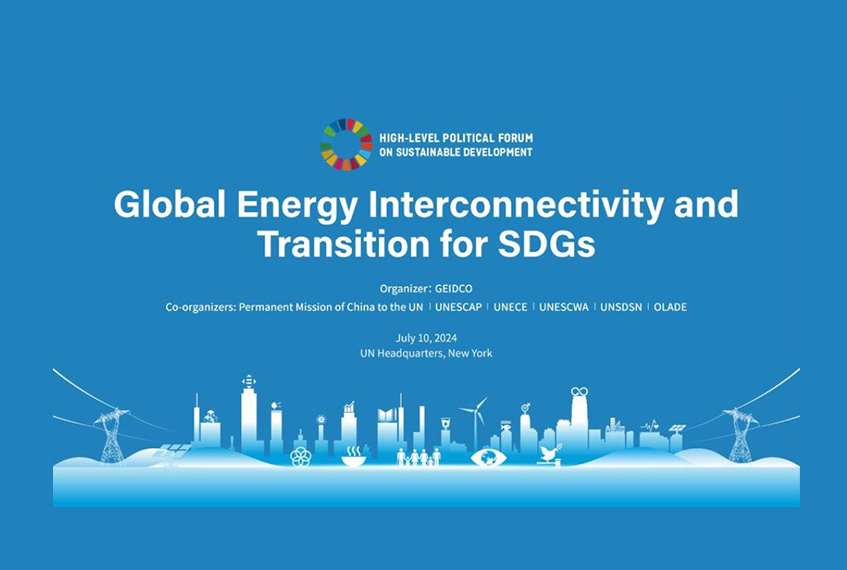 HIGH-LEVEL POLITICAL FORUM ON SUSTAINABLE DEVELOPMENT

Global Energy Interconnectivity and Transition for SDGs

Organizer: GEIDCO
Co-organizers: Permanent Mission of China to the UN | UNESCAP | UNECE | UNESCWA | UNSDSN | OLADE

July 10, 2024
UN Headquarters, New York